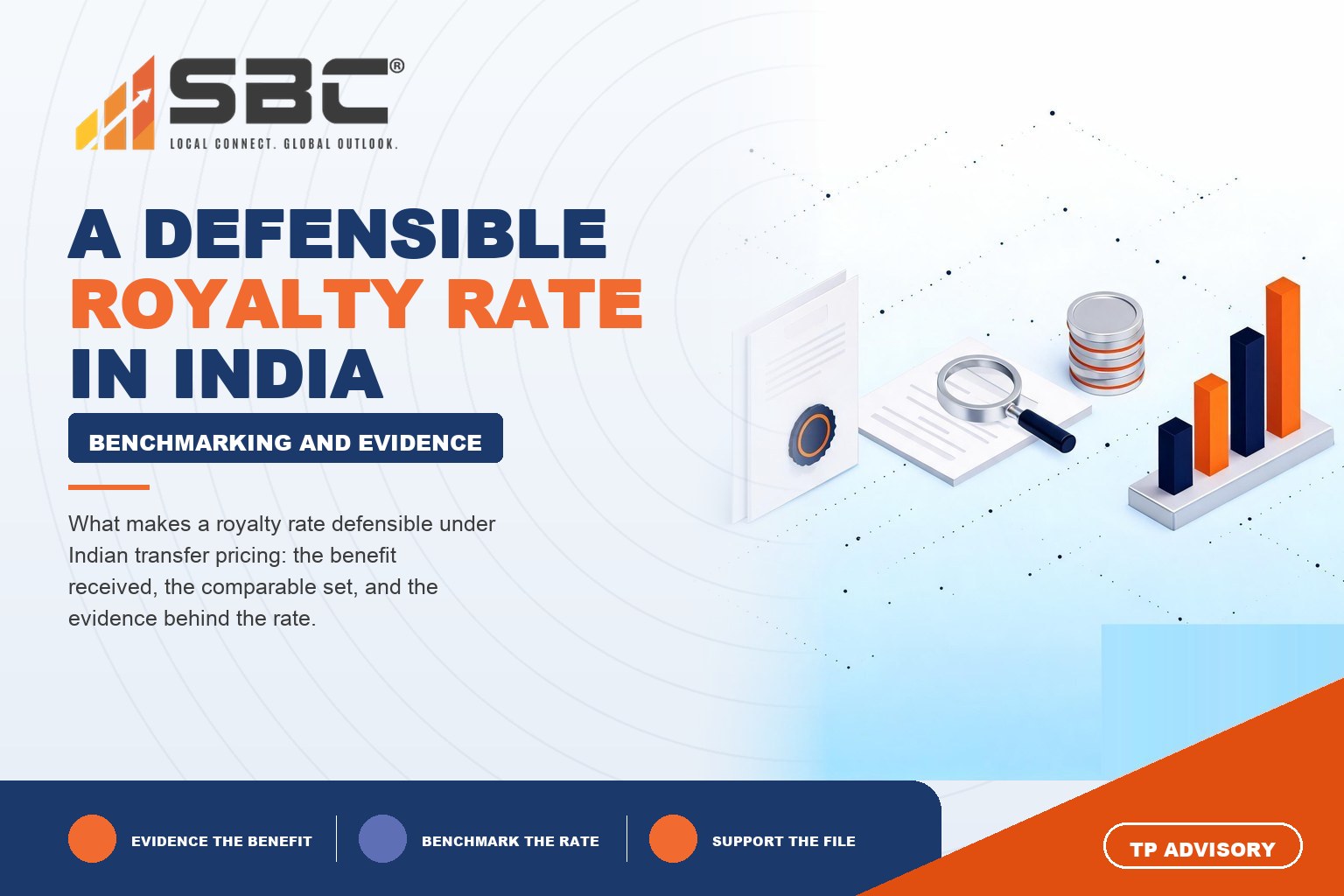 SBC®
LOCAL CONNECT. GLOBAL OUTLOOK.

A DEFENSIBLE ROYALTY RATE IN INDIA

BENCHMARKING AND EVIDENCE

What makes a royalty rate defensible under Indian transfer pricing: the benefit received, the comparable set, and the evidence behind the rate.

EVIDENCE THE BENEFIT

BENCHMARK THE RATE

SUPPORT THE FILE

TP ADVISORY